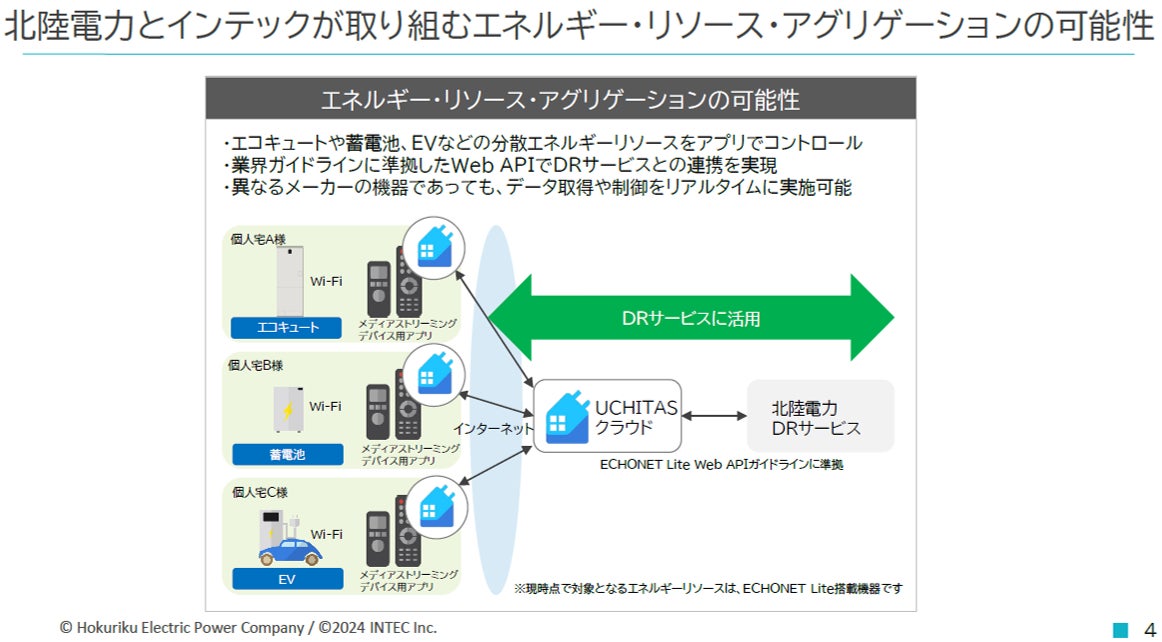 北陸電力とインテックが取り組むエネルギー・リソース・アグリゲーションの可能性

エネルギー・リソース・アグリゲーションの可能性

・エコキュートや蓄電池、EVなどの分散エネルギーリソースをアプリでコントロール
・業界ガイドラインに準拠したWeb APIでDRサービスとの連携を実現
・異なるメーカーの機器であっても、データ取得や制御をリアルタイムに実施可能

個人宅A様
Wi-Fi
エコキュート
メディアストリーミングデバイス用アプリ

個人宅B様
Wi-Fi
蓄電池
メディアストリーミングデバイス用アプリ

個人宅C様
Wi-Fi
EV
メディアストリーミングデバイス用アプリ

インターネット

DRサービスに活用

UCHITAS クラウド

北陸電力 DRサービス

ECHONET Lite Web APIガイドラインに準拠

※現時点で対象となるエネルギーリソースは、ECHONET Lite搭載機器です

© Hokuriku Electric Power Company / ©2024 INTEC Inc.

4